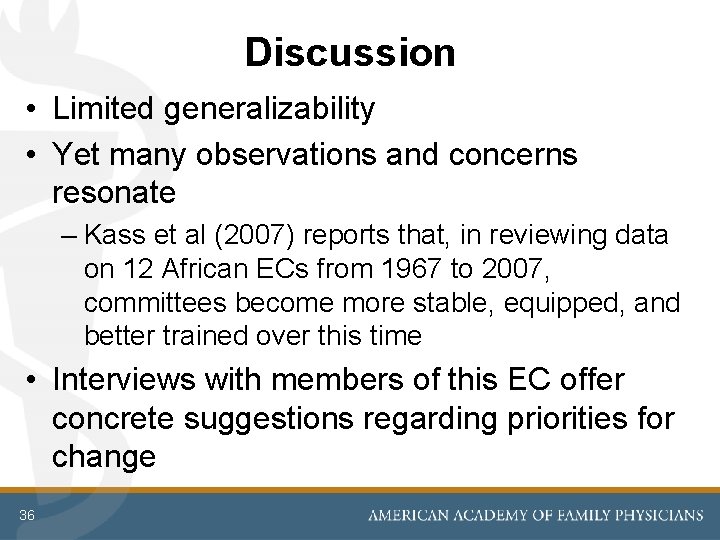 Discussion

• Limited generalizability

• Yet many observations and concerns resonate

– Kass et al (2007) reports that, in reviewing data on 12 African ECs from 1967 to 2007, committees become more stable, equipped, and better trained over this time

• Interviews with members of this EC offer concrete suggestions regarding priorities for change

36

AMERICAN ACADEMY OF FAMILY PHYSICIANS